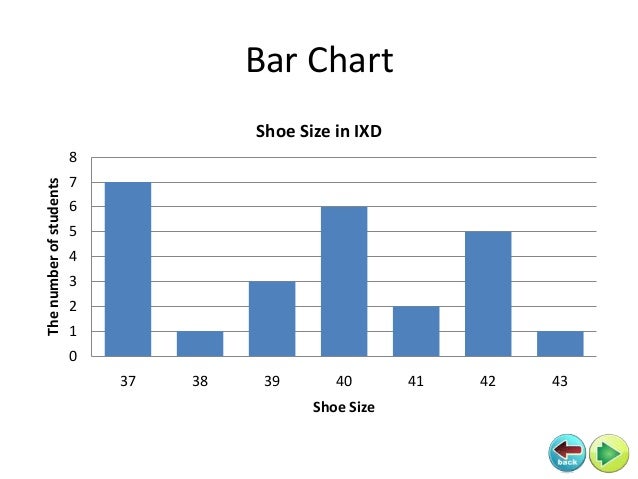 Bar Chart

Shoe Size in IXD

The number of students

8
7
6
5
4
3
2
1
0

37 38 39 40 41 42 43

Shoe Size

back